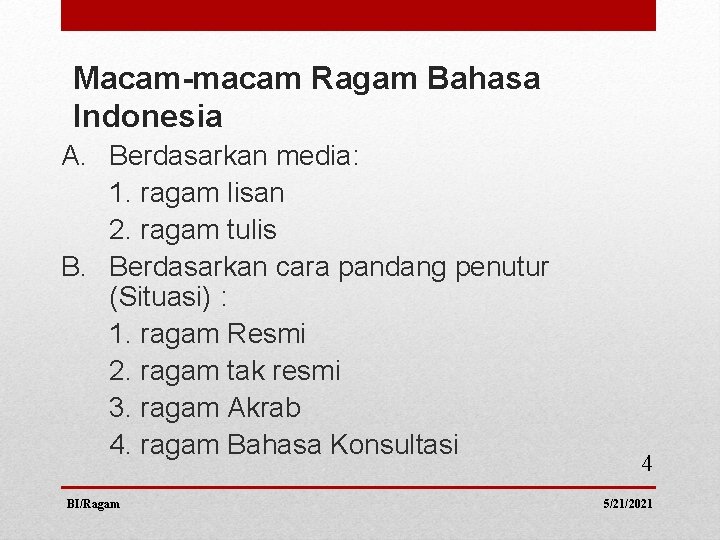 Macam-macam Ragam Bahasa Indonesia

A. Berdasarkan media:
1. ragam lisan
2. ragam tulis

B. Berdasarkan cara pandang penutur (Situasi) :
1. ragam Resmi
2. ragam tak resmi
3. ragam Akrab
4. ragam Bahasa Konsultasi

4

BI/Ragam

5/21/2021